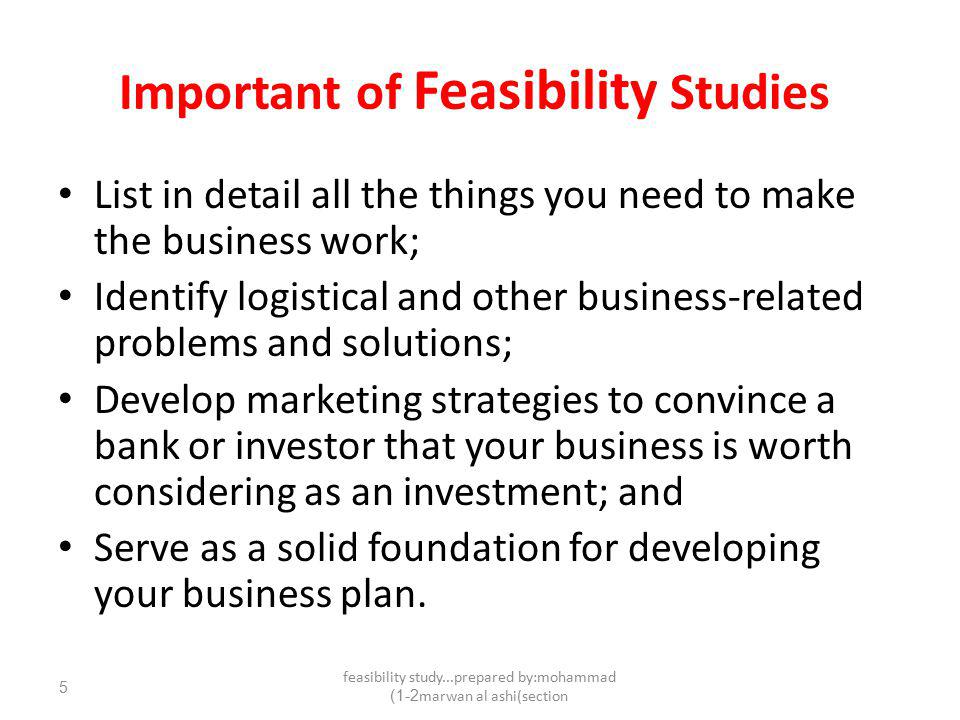 Important of Feasibility Studies

• List in detail all the things you need to make the business work;

• Identify logistical and other business-related problems and solutions;

• Develop marketing strategies to convince a bank or investor that your business is worth considering as an investment; and

• Serve as a solid foundation for developing your business plan.

5

feasibility study...prepared by:mohammad (1-2marwan al ashi(section